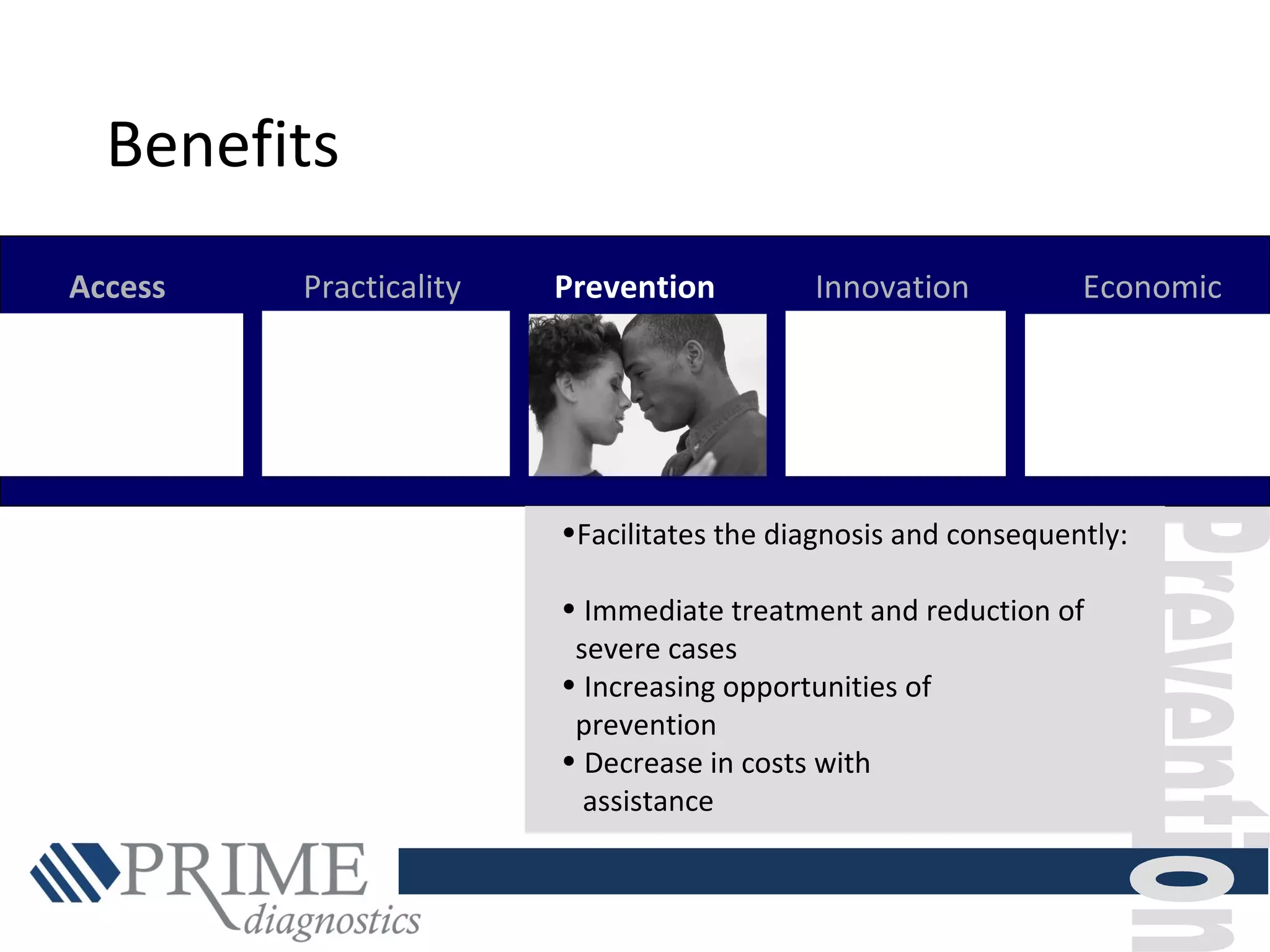 Benefits

Access Practicality Prevention Innovation Economic

•Facilitates the diagnosis and consequently:

• Immediate treatment and reduction of severe cases
• Increasing opportunities of prevention
• Decrease in costs with assistance

Prevention

PRIME diagnostics